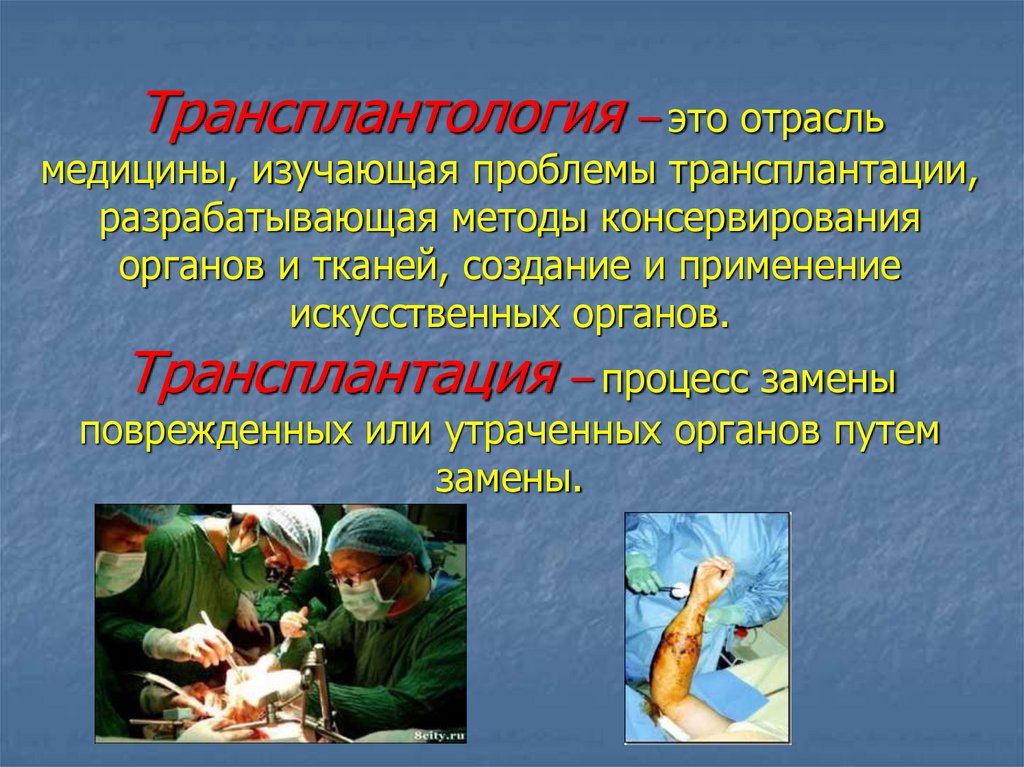 Трансплантология – это отрасль медицины, изучающая проблемы трансплантации, разрабатывающая методы консервирования органов и тканей, создание и применение искусственных органов.

Трансплантация – процесс замены поврежденных или утраченных органов путем замены.

8city.ru